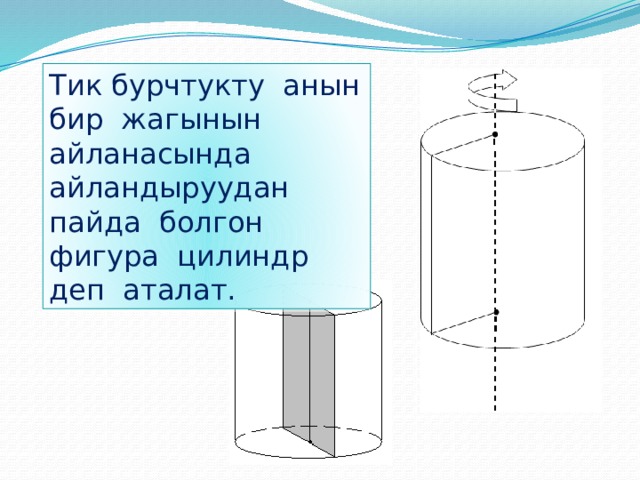 Тик бурчтукту анын бир жагынын айланасында айландыруудан пайда болгон фигура цилиндр деп аталат.